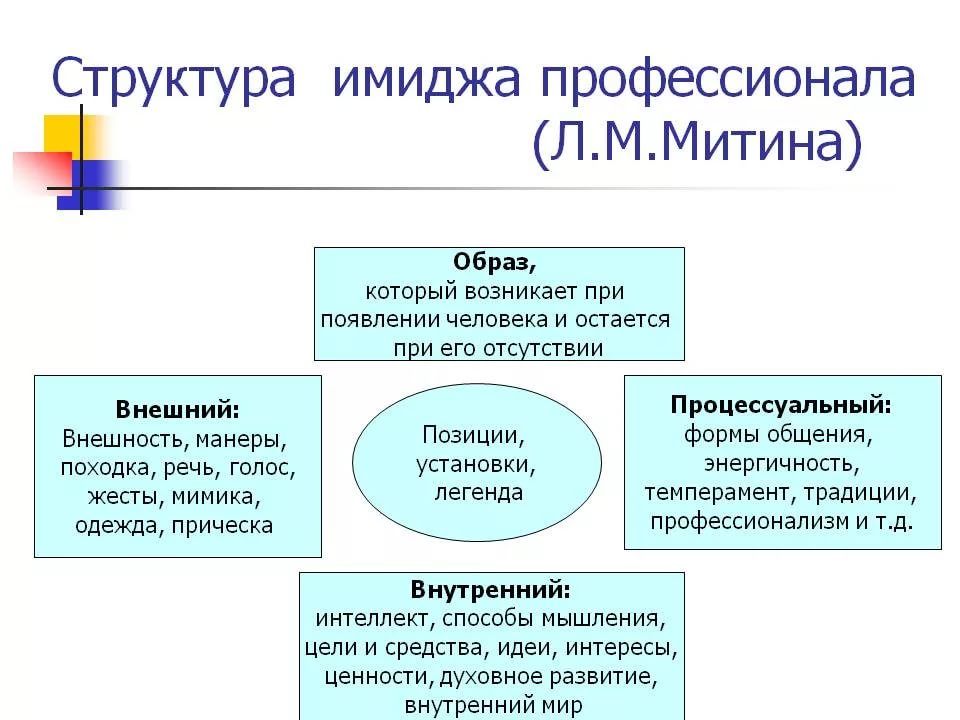 Структура имиджа профессионала (Л.М.Митина)

Образ, который возникает при появлении человека и остается при его отсутствии

Внешний:
Внешность, манеры, походка, речь, голос, жесты, мимика, одежда, прическа

Позиции, установки, легенда

Процессуальный:
формы общения, энергичность, темперамент, традиции, профессионализм и т.д.

Внутренний:
интеллект, способы мышления, цели и средства, идеи, интересы, ценности, духовное развитие, внутренний мир